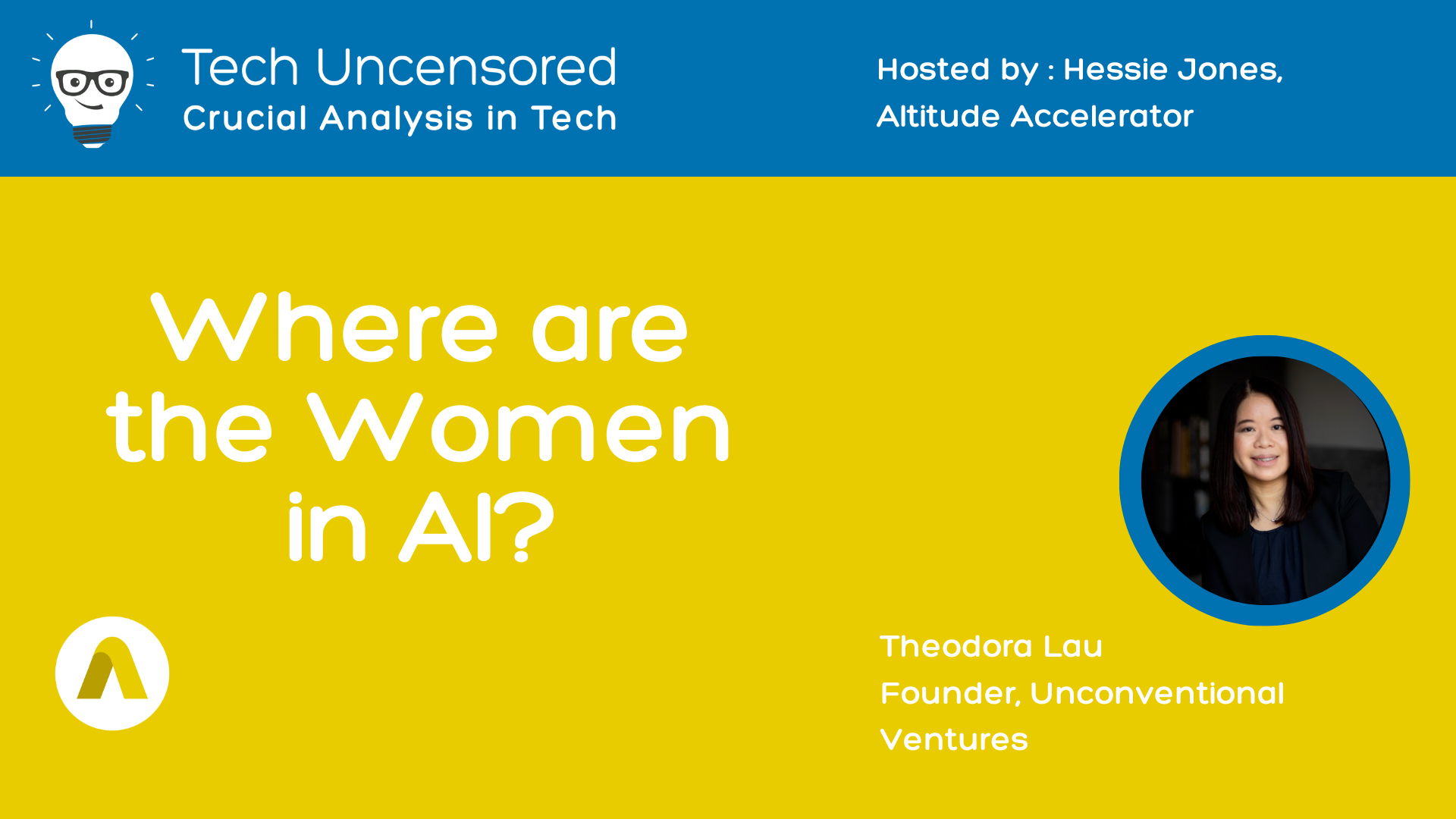 Tech Uncensored
Crucial Analysis in Tech

Hosted by : Hessie Jones,
Altitude Accelerator

Where are the Women in AI?

Theodora Lau
Founder, Unconventional Ventures